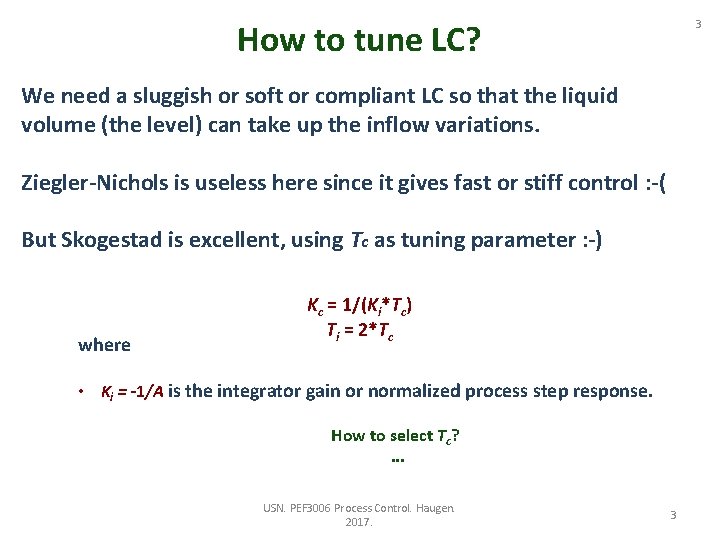 3

How to tune LC?

We need a sluggish or soft or compliant LC so that the liquid volume (the level) can take up the inflow variations.

Ziegler-Nichols is useless here since it gives fast or stiff control :-(

But Skogestad is excellent, using $T_c$ as tuning parameter :-)

$K_c = 1/(K_i*T_c)$
$T_i = 2*T_c$

where

• $K_i = -1/A$ is the integrator gain or normalized process step response.

How to select $T_c$?
...

USN. PEF3006 Process Control. Haugen. 2017.

3